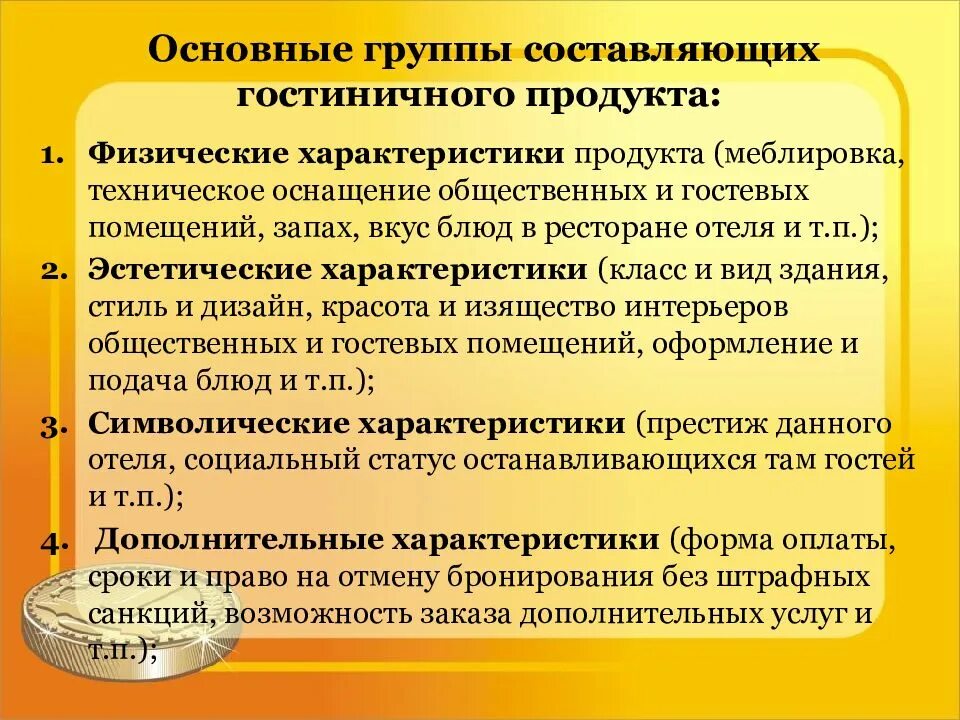 Основные группы составляющих гостиничного продукта:

1. Физические характеристики продукта (меблировка, техническое оснащение общественных и гостевых помещений, запах, вкус блюд в ресторане отеля и т.п.);
2. Эстетические характеристики (класс и вид здания, стиль и дизайн, красота и изящество интерьеров общественных и гостевых помещений, оформление и подача блюд и т.п.);
3. Символические характеристики (престиж данного отеля, социальный статус останавливающихся там гостей и т.п.);
4. Дополнительные характеристики (форма оплаты, сроки и право на отмену бронирования без штрафных санкций, возможность заказа дополнительных услуг и т.п.);